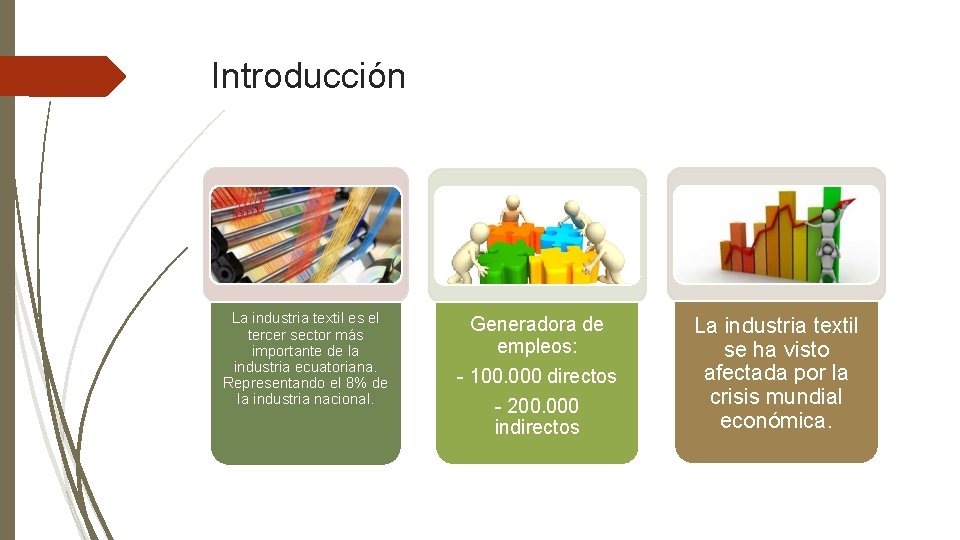 Introducción

La industria textil es el tercer sector más importante de la industria ecuatoriana. Representando el 8% de la industria nacional.

Generadora de empleos:

- 100.000 directos

- 200.000 indirectos

La industria textil se ha visto afectada por la crisis mundial económica.